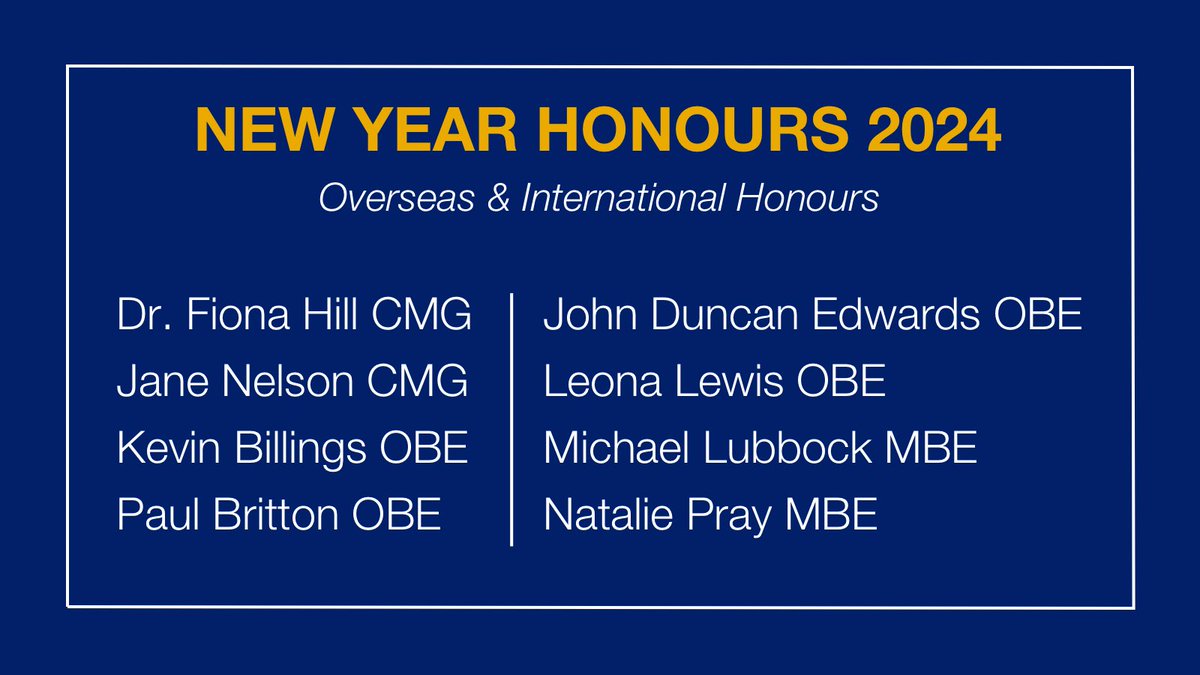 NEW YEAR HONOURS 2024

Overseas & International Honours

Dr. Fiona Hill CMG
Jane Nelson CMG
Kevin Billings OBE
Paul Britton OBE

John Duncan Edwards OBE
Leona Lewis OBE
Michael Lubbock MBE
Natalie Pray MBE